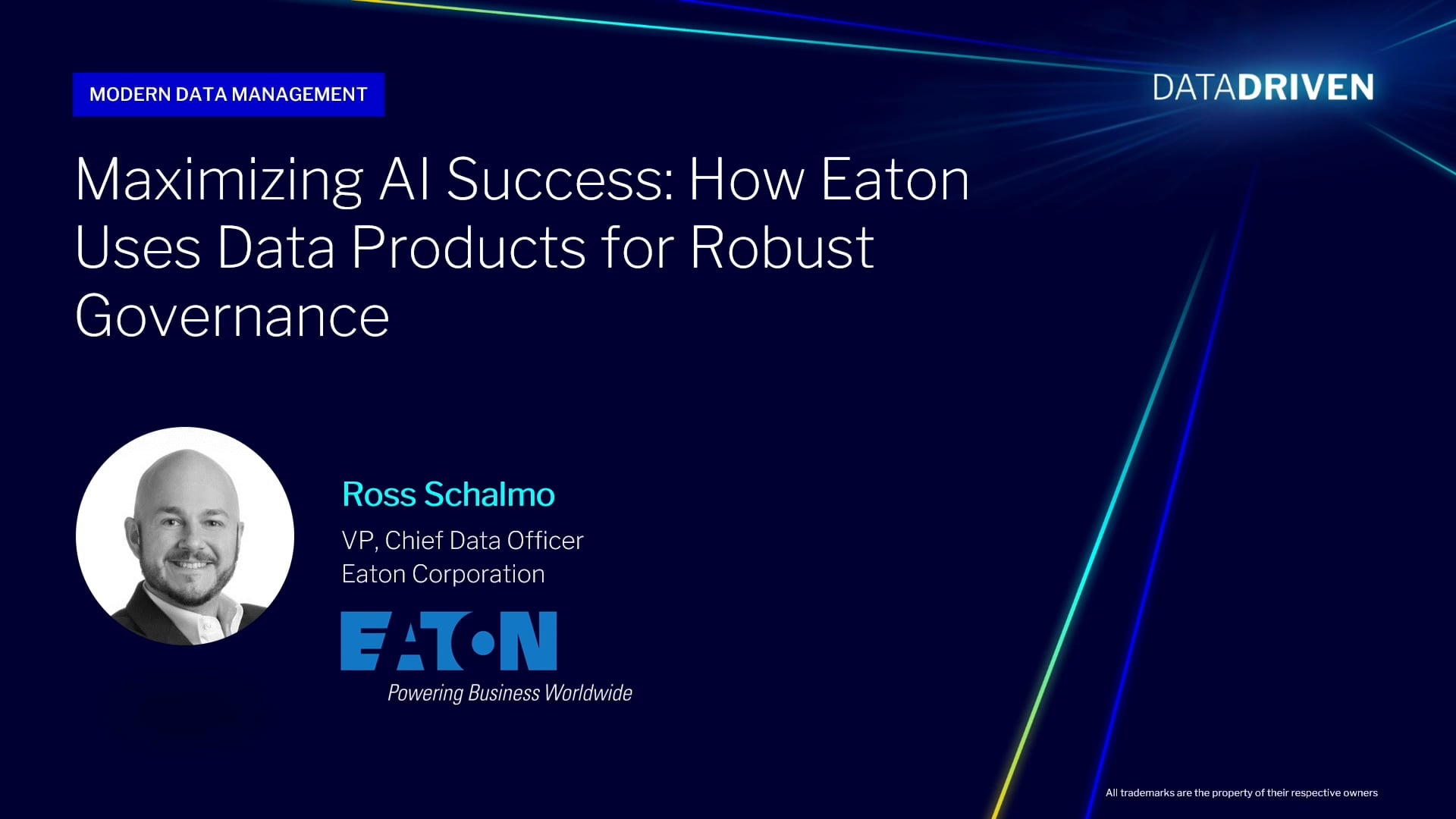 MODERN DATA MANAGEMENT

DATADRIVEN

Maximizing AI Success: How Eaton Uses Data Products for Robust Governance

Ross Schalmo

VP, Chief Data Officer
Eaton Corporation

EATON

Powering Business Worldwide

All trademarks are the property of their respective owners